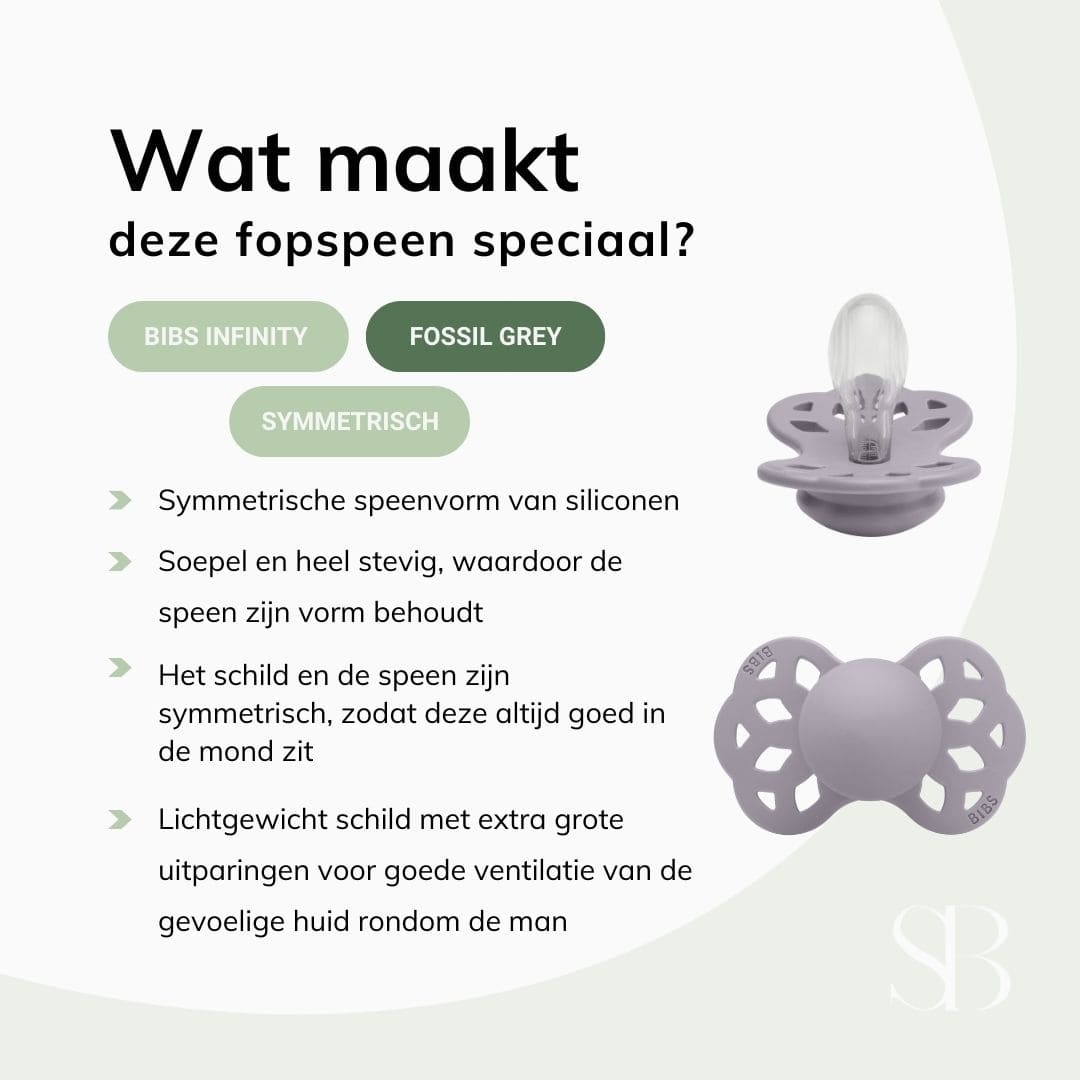 Wat maakt
deze fopspeen speciaal?

BIBS INFINITY

FOSSIL GREY

SYMMETRISCH

Symmetrische speenvorm van siliconen

Soepel en heel stevig, waardoor de speen zijn vorm behoudt

Het schild en de speen zijn symmetrisch, zodat deze altijd goed in de mond zit

Lichtgewicht schild met extra grote uitparingen voor goede ventilatie van de gevoelige huid rondom de man

BIBS

BIBS

SB